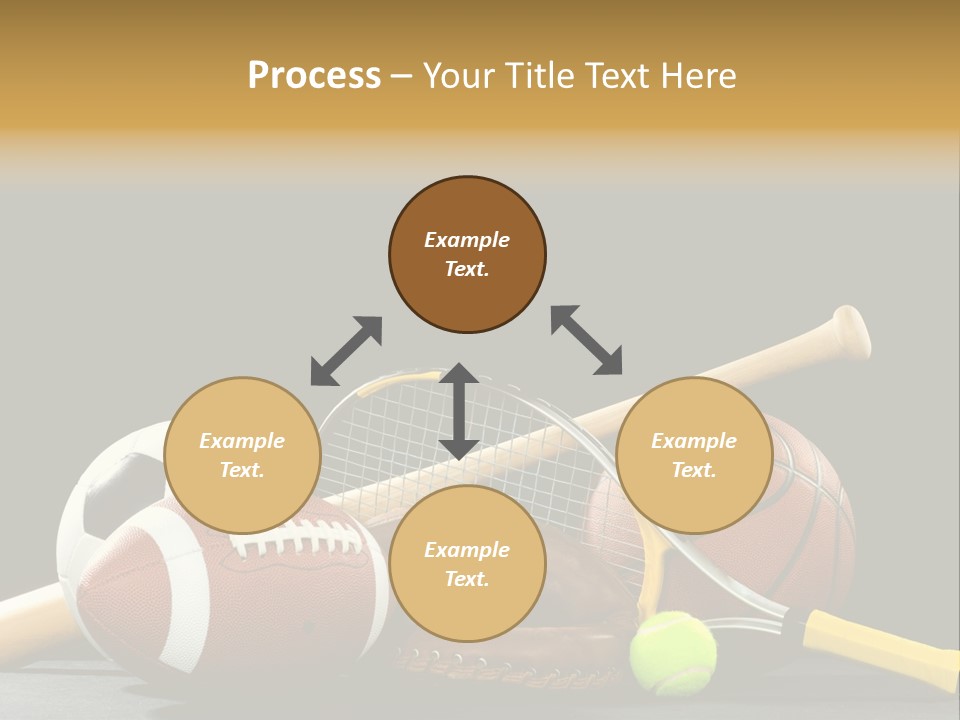 Process – Your Title Text Here

Example Text.

Example Text.

Example Text.

Example Text.